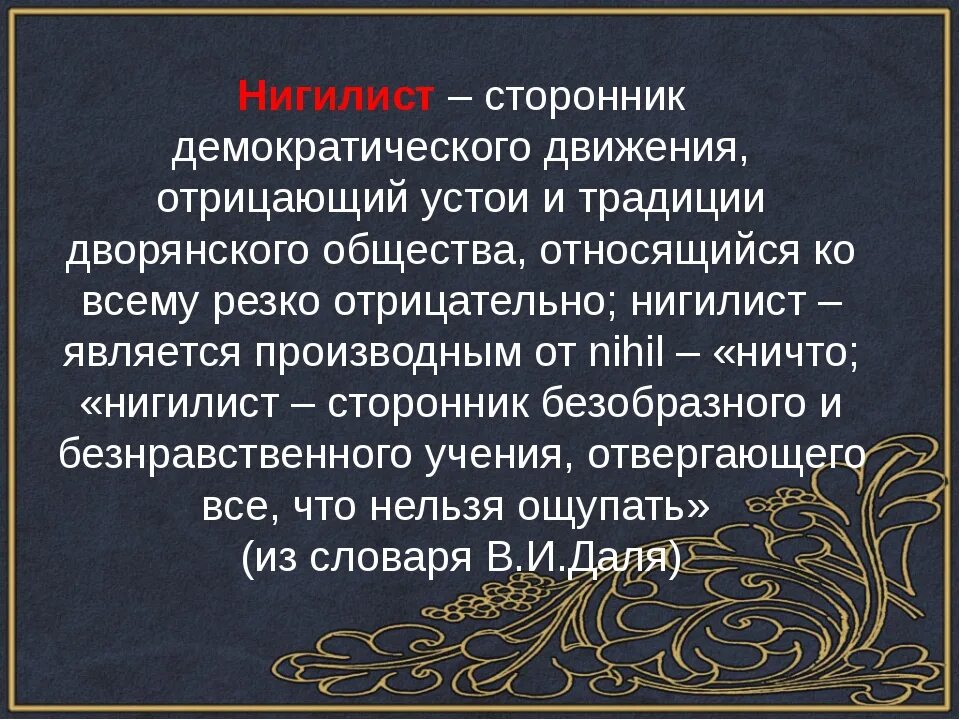 Нигилист – сторонник демократического движения, отрицающий устои и традиции дворянского общества, относящийся ко всему резко отрицательно; нигилист – является производным от nihil – «ничто; «нигилист – сторонник безобразного и безнравственного учения, отвергающего все, что нельзя ощупать»
(из словаря В.И.Даля)